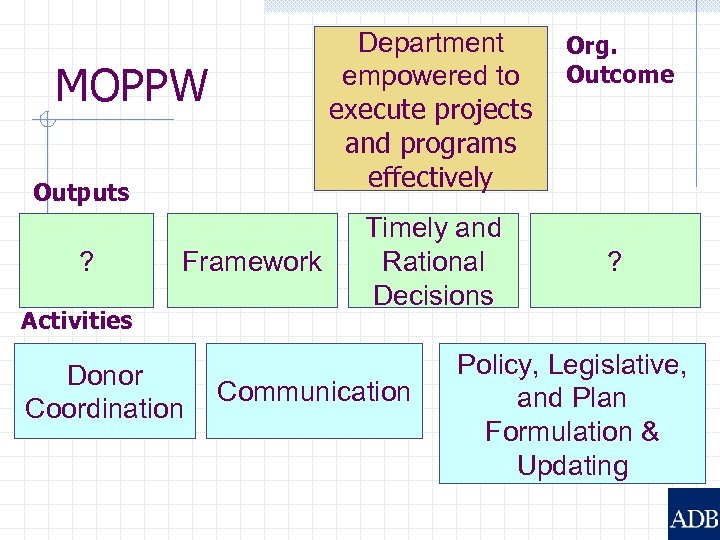 MOPPW

Department empowered to execute projects and programs effectively

Org. Outcome

Outputs

?

Framework

Timely and Rational Decisions

?

Activities

Donor Coordination

Communication

Policy, Legislative, and Plan Formulation & Updating

ADB